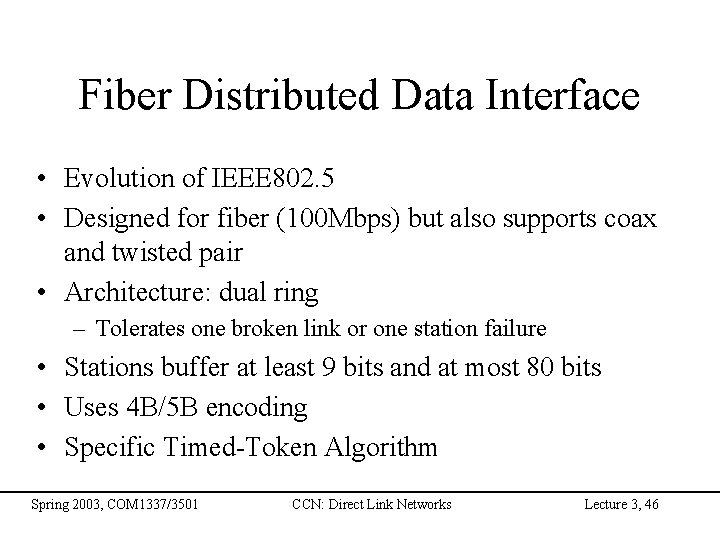 Fiber Distributed Data Interface

• Evolution of IEEE802.5
• Designed for fiber (100Mbps) but also supports coax and twisted pair
• Architecture: dual ring
  – Tolerates one broken link or one station failure
• Stations buffer at least 9 bits and at most 80 bits
• Uses 4B/5B encoding
• Specific Timed-Token Algorithm

Spring 2003, COM1337/3501 CCN: Direct Link Networks Lecture 3, 46